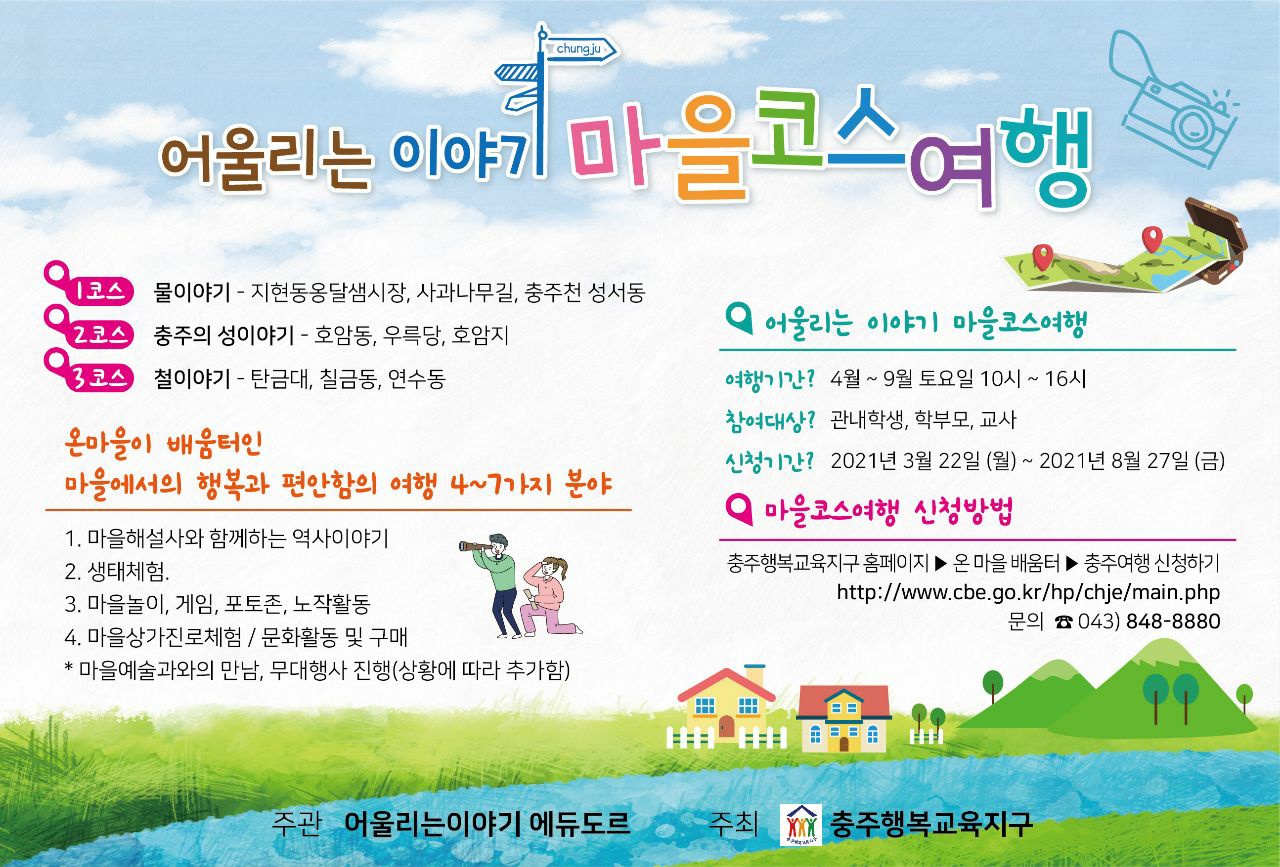 chungju

어울리는 이야기 마을코스여행

1코스 물이야기 - 지현동옹달샘시장, 사과나무길, 충주천 성서동
2코스 충주의 성이야기 - 호암동, 우륵당, 호암지
3코스 철이야기 - 탄금대, 칠금동, 연수동

온마을이 배움터인
마을에서의 행복과 편안함의 여행 4~7가지 분야

1. 마을해설사와 함께하는 역사이야기
2. 생태체험.
3. 마을놀이, 게임, 포토존, 노작활동
4. 마을상가진로체험 / 문화활동 및 구매
* 마을예술과와의 만남, 무대행사 진행(상황에 따라 추가함)

어울리는 이야기 마을코스여행

여행기간? 4월 ~ 9월 토요일 10시 ~ 16시
참여대상? 관내학생, 학부모, 교사
신청기간? 2021년 3월 22일 (월) ~ 2021년 8월 27일 (금)

마을코스여행 신청방법

충주행복교육지구 홈페이지 ▶ 온 마을 배움터 ▶ 충주여행 신청하기
http://www.cbe.go.kr/hp/chje/main.php
문의 ☎ 043) 848-8880

주관 어울리는이야기 에듀도르 주최 충주행복교육지구